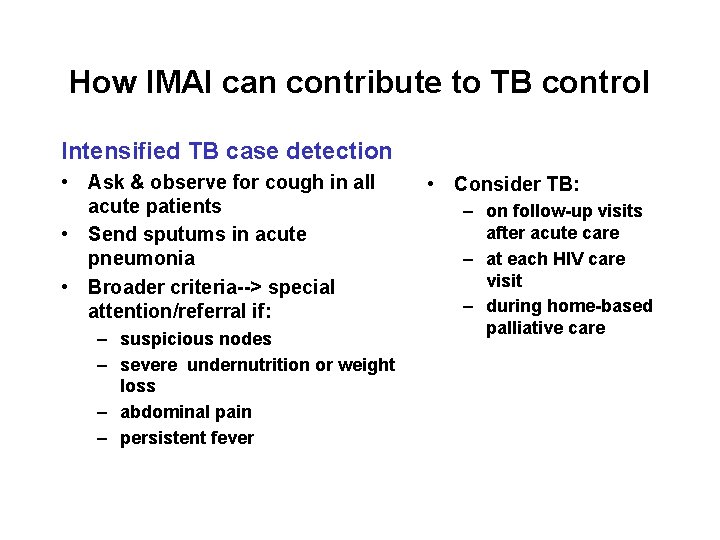 How IMAI can contribute to TB control

Intensified TB case detection

• Ask & observe for cough in all acute patients
• Send sputums in acute pneumonia
• Broader criteria--> special attention/referral if:
– suspicious nodes
– severe undernutrition or weight loss
– abdominal pain
– persistent fever

• Consider TB:
– on follow-up visits after acute care
– at each HIV care visit
– during home-based palliative care